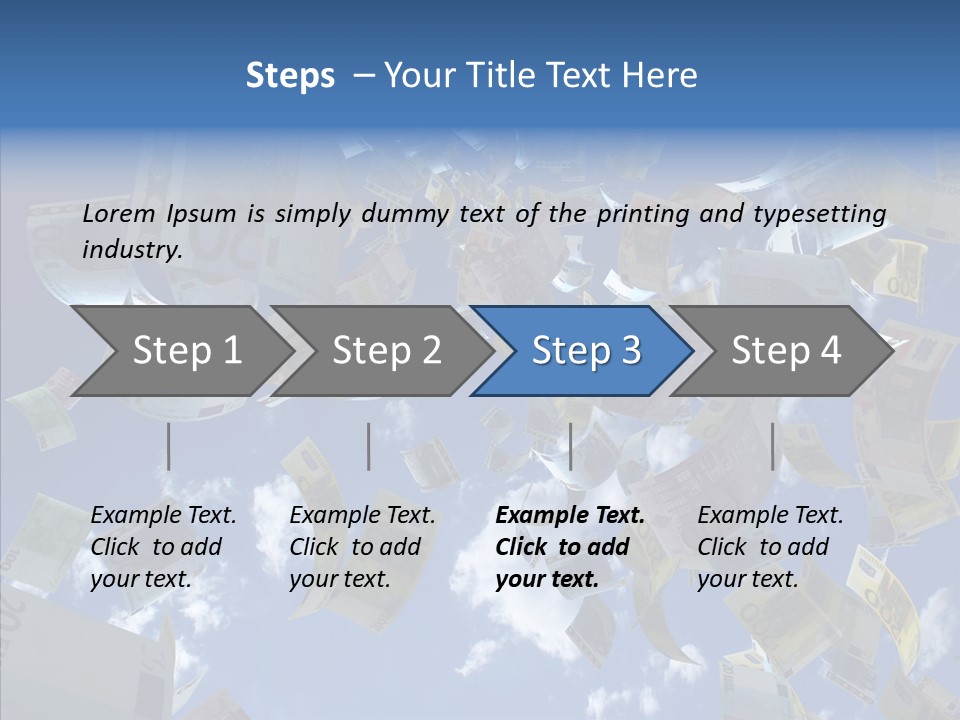 Steps – Your Title Text Here

Lorem Ipsum is simply dummy text of the printing and typesetting industry.

Step 1

Step 2

Step 3

Step 4

Example Text. Click to add your text.

Example Text. Click to add your text.

Example Text. Click to add your text.

Example Text. Click to add your text.